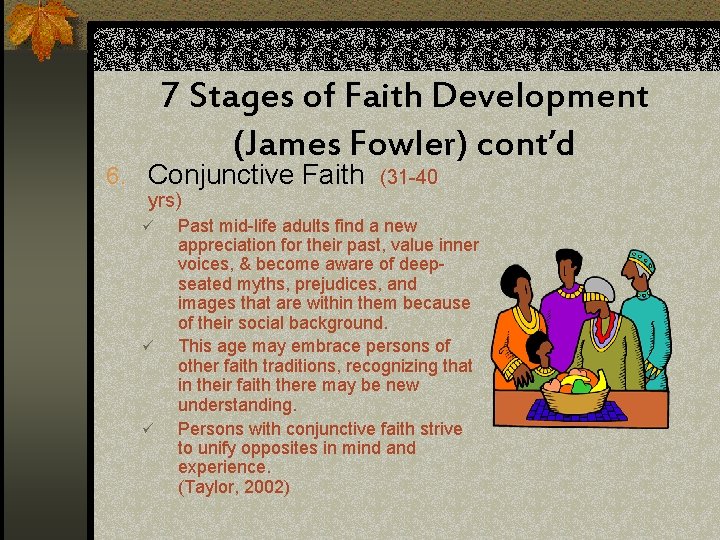 7 Stages of Faith Development (James Fowler) cont'd

6. Conjunctive Faith (31-40 yrs)

✓ Past mid-life adults find a new appreciation for their past, value inner voices, & become aware of deep-seated myths, prejudices, and images that are within them because of their social background.

✓ This age may embrace persons of other faith traditions, recognizing that in their faith there may be new understanding.

✓ Persons with conjunctive faith strive to unify opposites in mind and experience.
(Taylor, 2002)